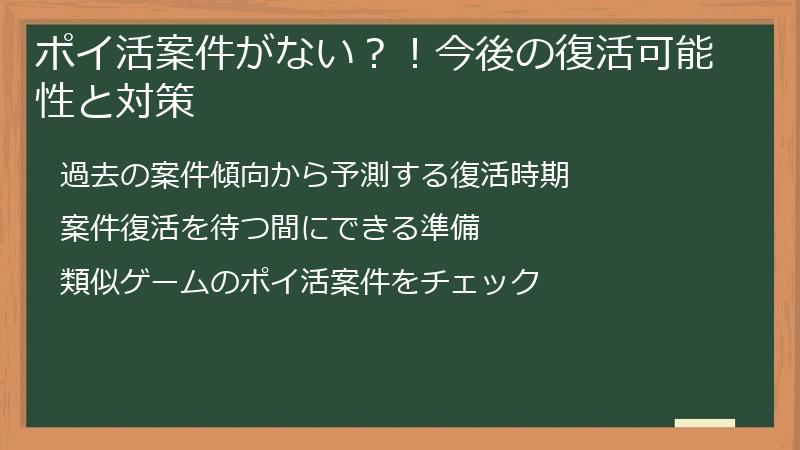 ポイ活案件がない？！今後の復活可能性と対策

過去の案件傾向から予測する復活時期

案件復活を待つ間にできる準備

類似ゲームのポイ活案件をチェック